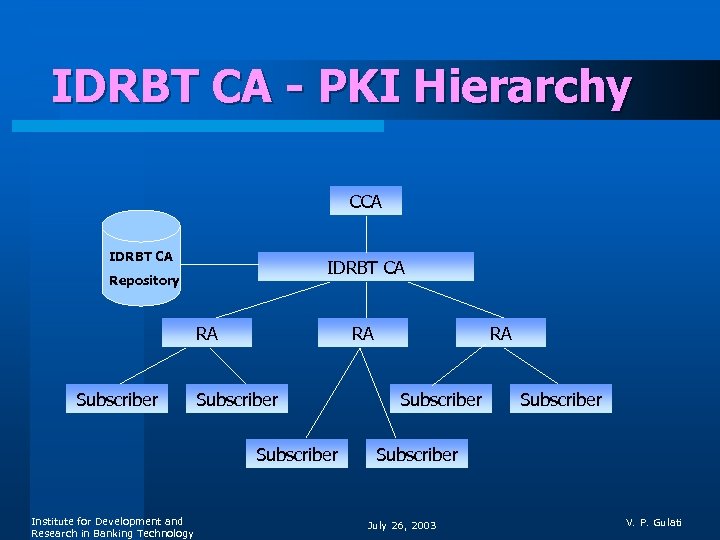 IDRBT CA - PKI Hierarchy

CCA

IDRBT CA Repository

IDRBT CA

RA

RA

RA

Subscriber

Subscriber

Subscriber

Subscriber

Subscriber

Subscriber

Institute for Development and Research in Banking Technology

July 26, 2003

V. P. Gulati